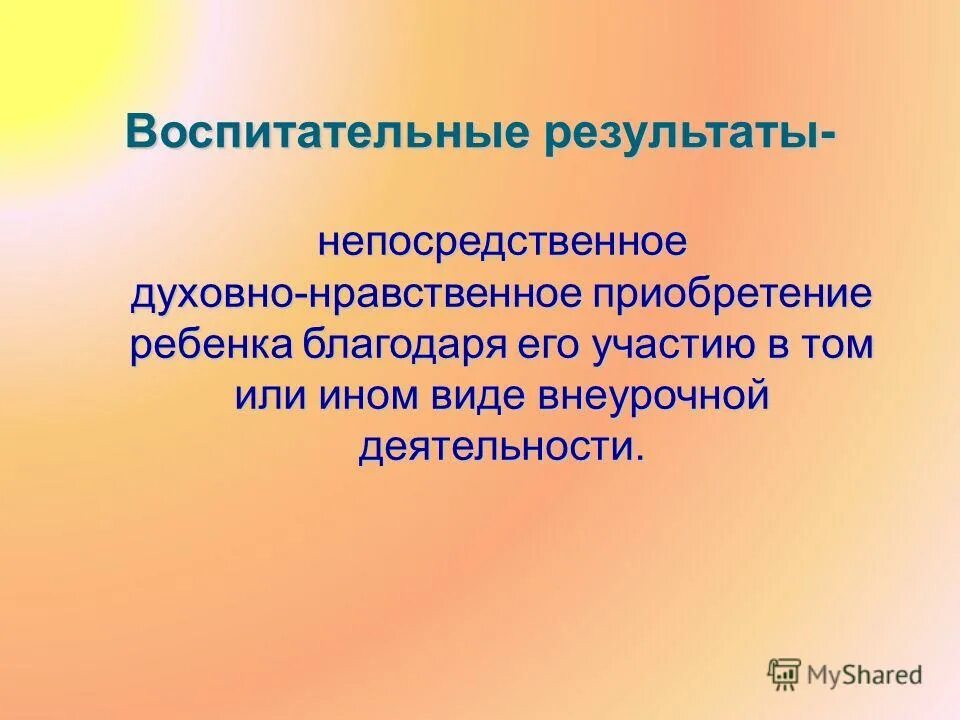 Воспитательные результаты-

непосредственное духовно-нравственное приобретение ребенка благодаря его участию в том или ином виде внеурочной деятельности.

MyShared